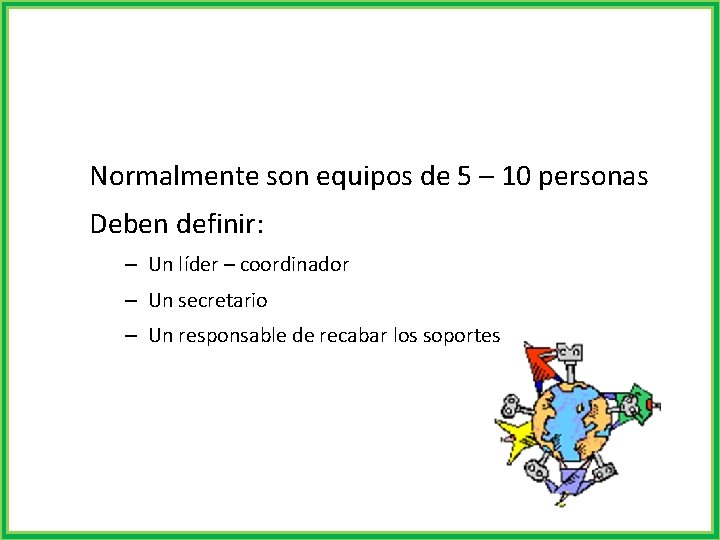 Normalmente son equipos de 5 – 10 personas

Deben definir:

– Un líder – coordinador

– Un secretario

– Un responsable de recabar los soportes